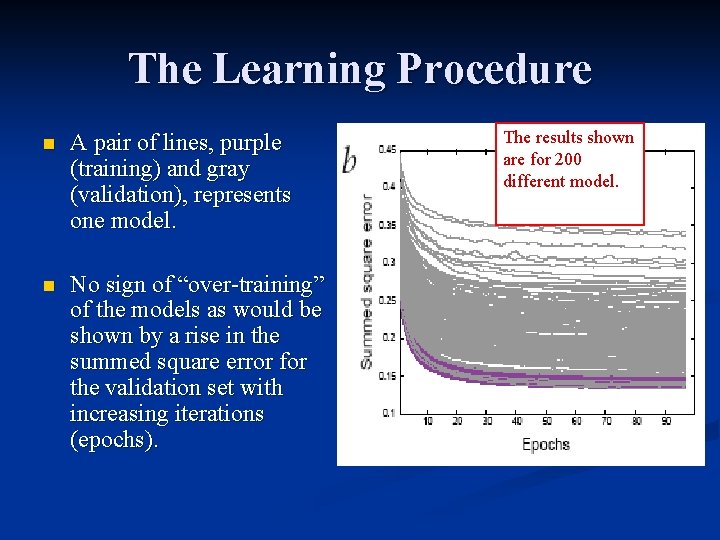 The Learning Procedure

A pair of lines, purple (training) and gray (validation), represents one model.

No sign of “over-training” of the models as would be shown by a rise in the summed square error for the validation set with increasing iterations (epochs).

b

The results shown are for 200 different model.

Summed square error

0.45
0.4
0.35
0.3
0.25
0.2
0.15
0.1

10 20 30 40 50 60 70 80 90

Epochs